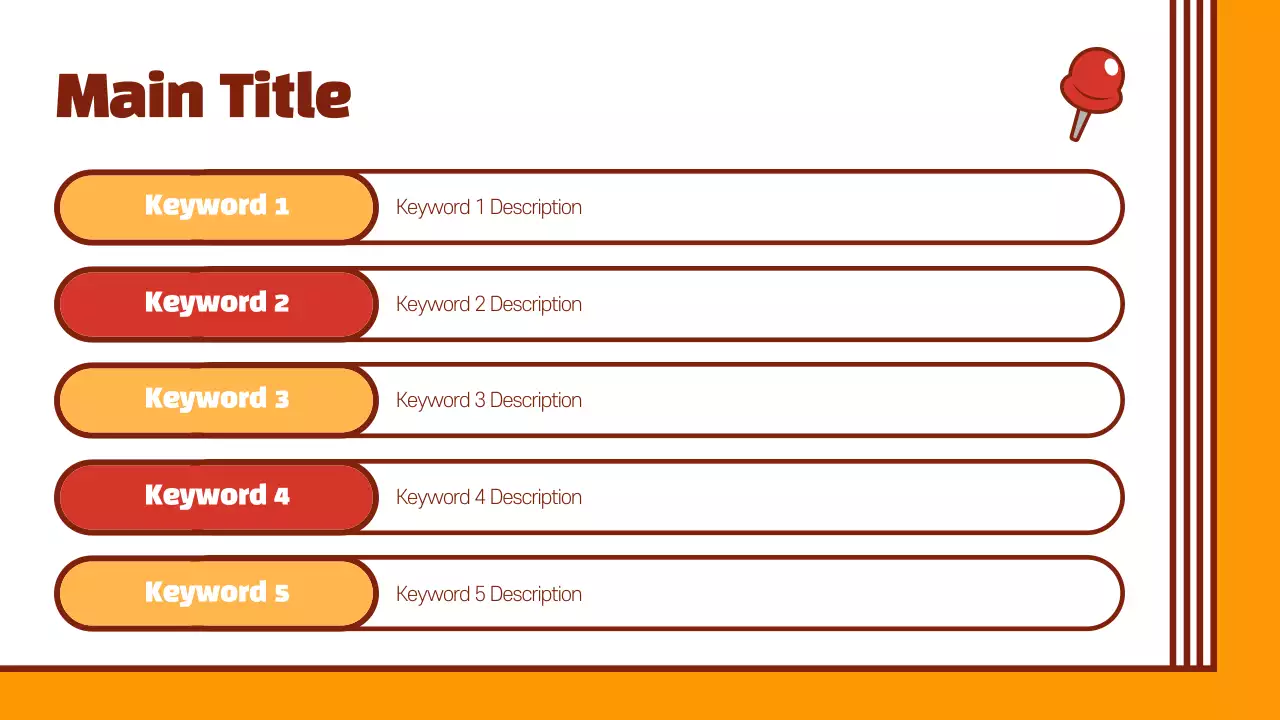 Main Title

Keyword 1 Keyword 1 Description

Keyword 2 Keyword 2 Description

Keyword 3 Keyword 3 Description

Keyword 4 Keyword 4 Description

Keyword 5 Keyword 5 Description